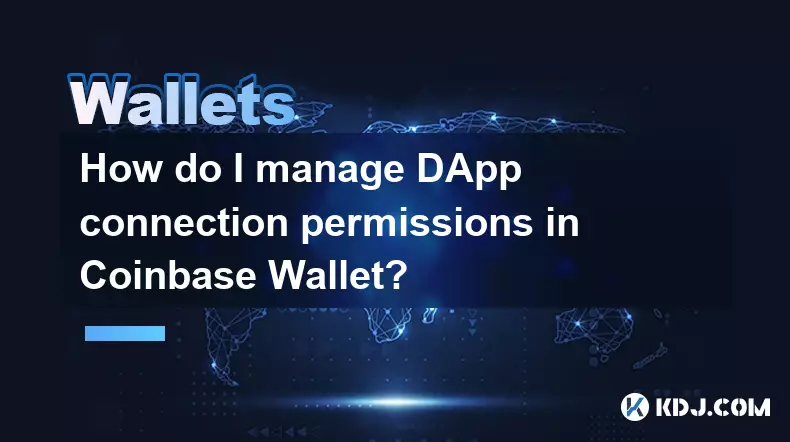 Wallets

How do I manage DApp connection permissions in Coinbase Wallet?

KDJ.COM